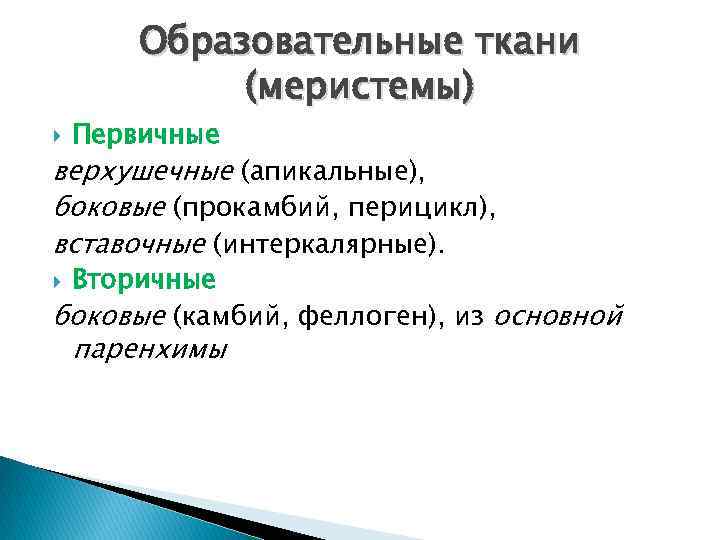 Образовательные ткани (меристемы)

Первичные

верхушечные (апикальные),
боковые (прокамбий, перицикл),
вставочные (интеркалярные).

Вторичные

боковые (камбий, феллоген), из основной паренхимы